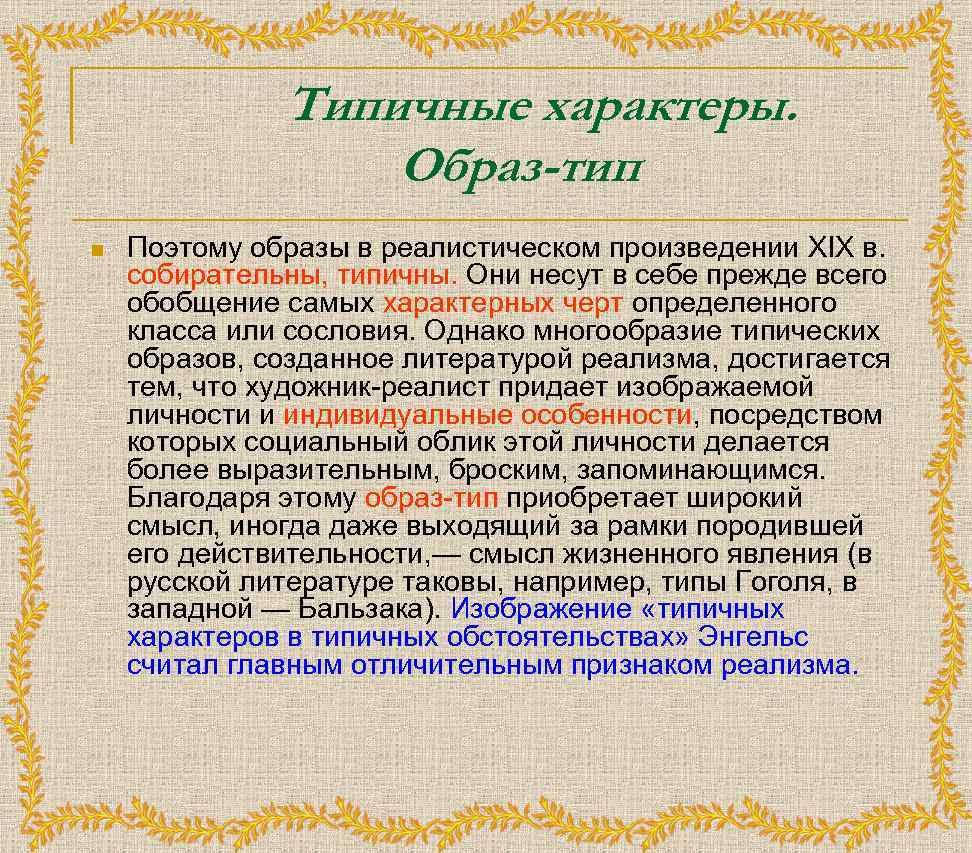 Типичные характеры. Образ-тип

Поэтому образы в реалистическом произведении XIX в. собирательны, типичны. Они несут в себе прежде всего обобщение самых характерных черт определенного класса или сословия. Однако многообразие типических образов, созданное литературой реализма, достигается тем, что художник-реалист придает изображаемой личности и индивидуальные особенности, посредством которых социальный облик этой личности делается более выразительным, броским, запоминающимся. Благодаря этому образ-тип приобретает широкий смысл, иногда даже выходящий за рамки породившей его действительности,— смысл жизненного явления (в русской литературе таковы, например, типы Гоголя, в западной — Бальзака). Изображение «типичных характеров в типичных обстоятельствах» Энгельс считал главным отличительным признаком реализма.